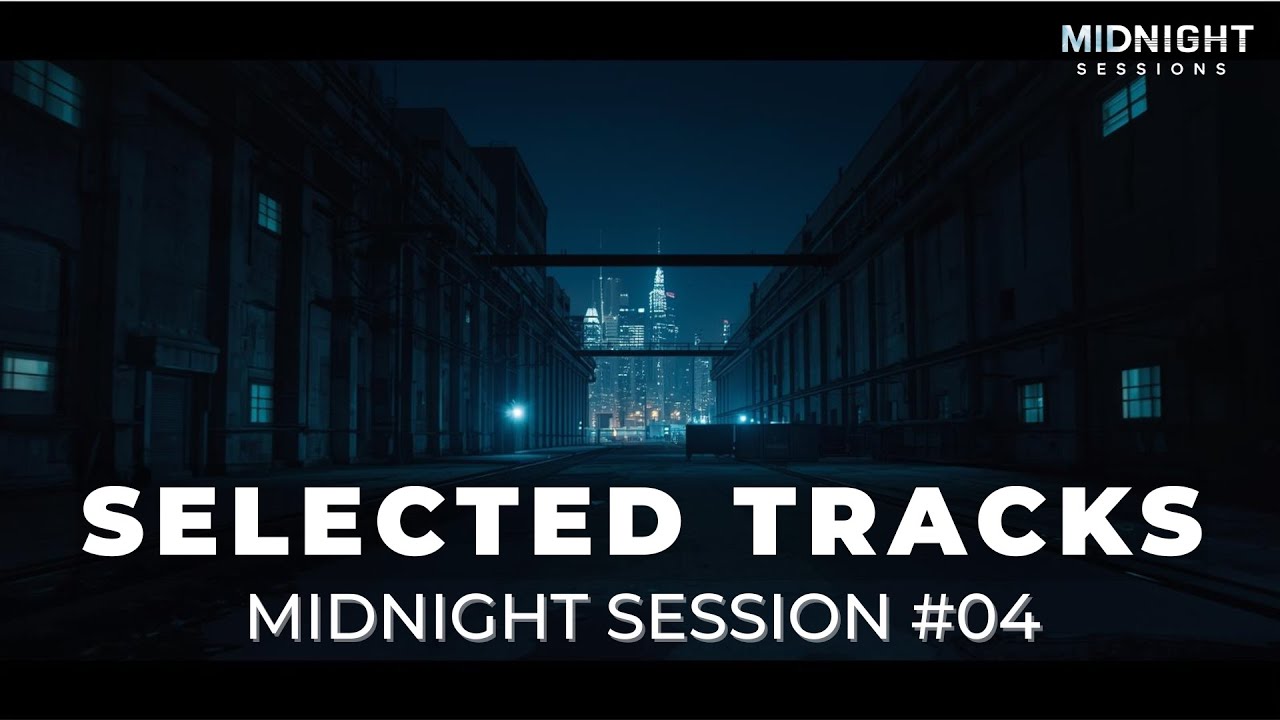 MIDNIGHT
SESSIONS

SELECTED TRACKS
MIDNIGHT SESSION #04